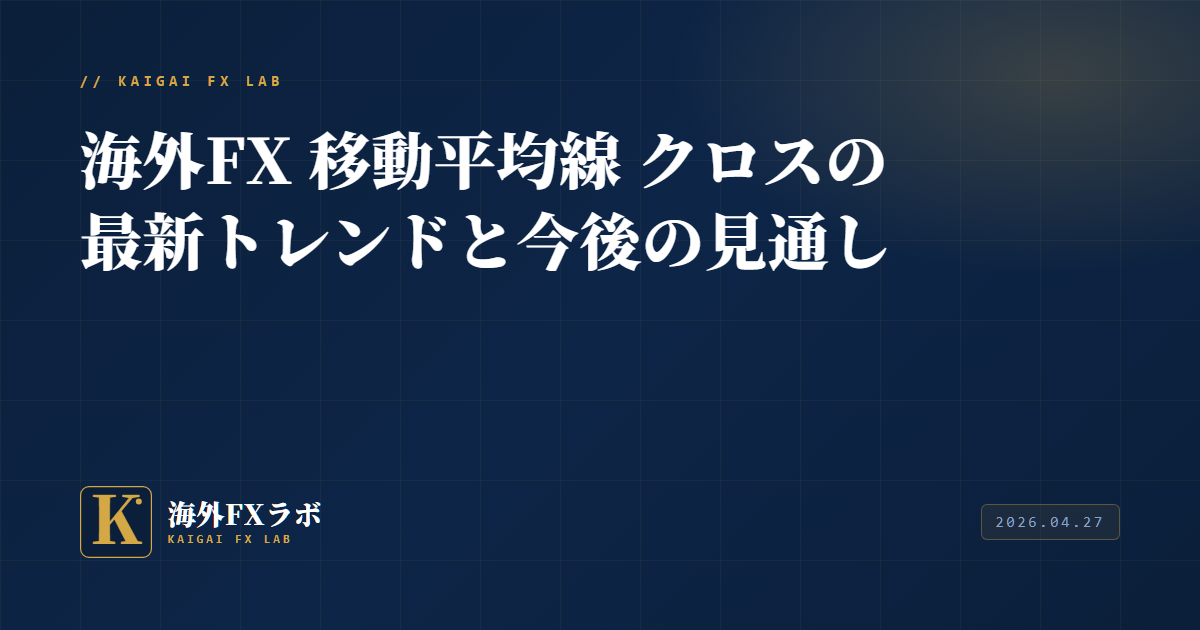 // KAIGAI FX LAB

海外FX 移動平均線 クロスの最新トレンドと今後の見通し

K

海外FXラボ
KAIGAI FX LAB

2026.04.27